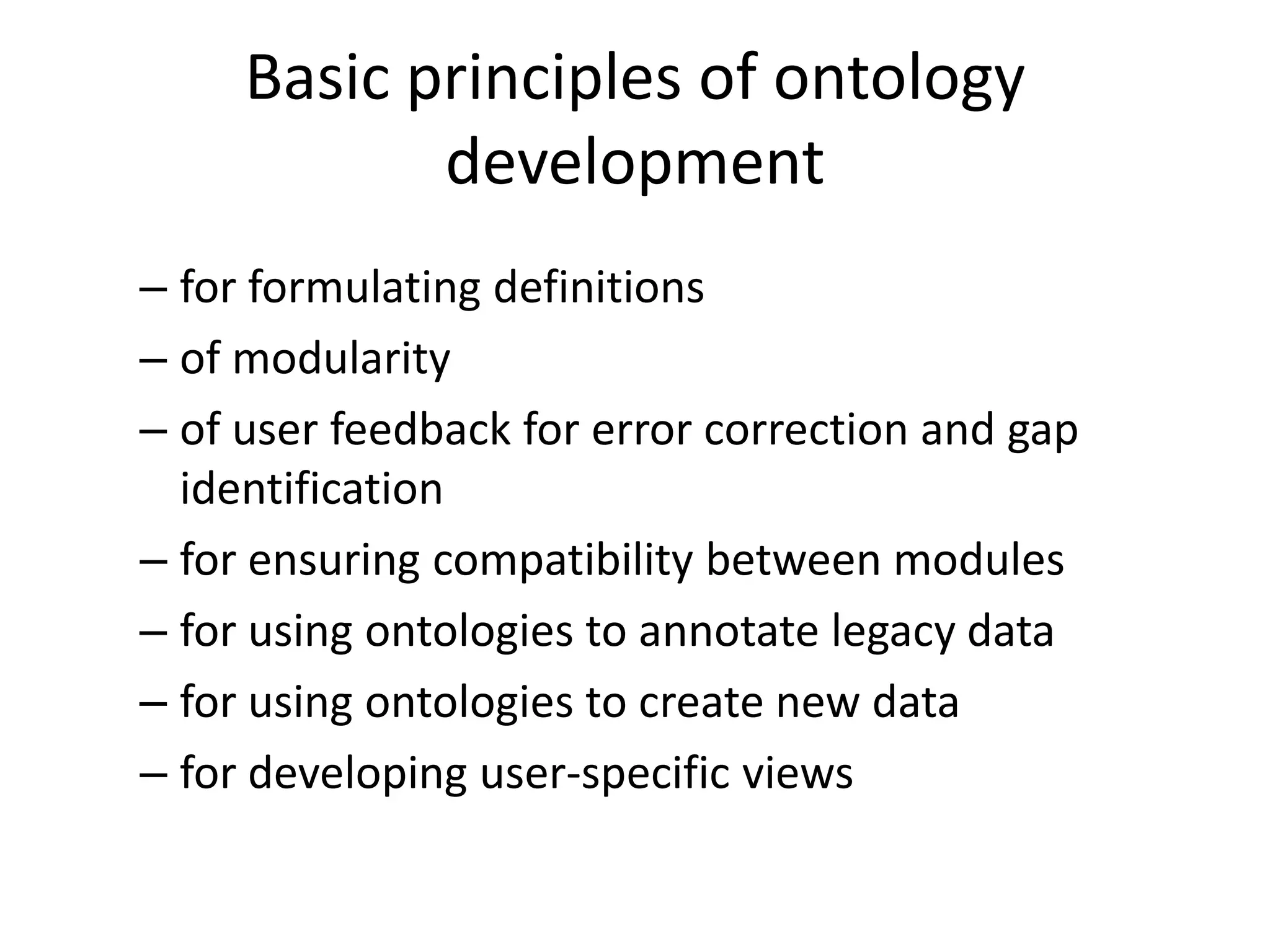 Basic principles of ontology development

– for formulating definitions
– of modularity
– of user feedback for error correction and gap identification
– for ensuring compatibility between modules
– for using ontologies to annotate legacy data
– for using ontologies to create new data
– for developing user-specific views